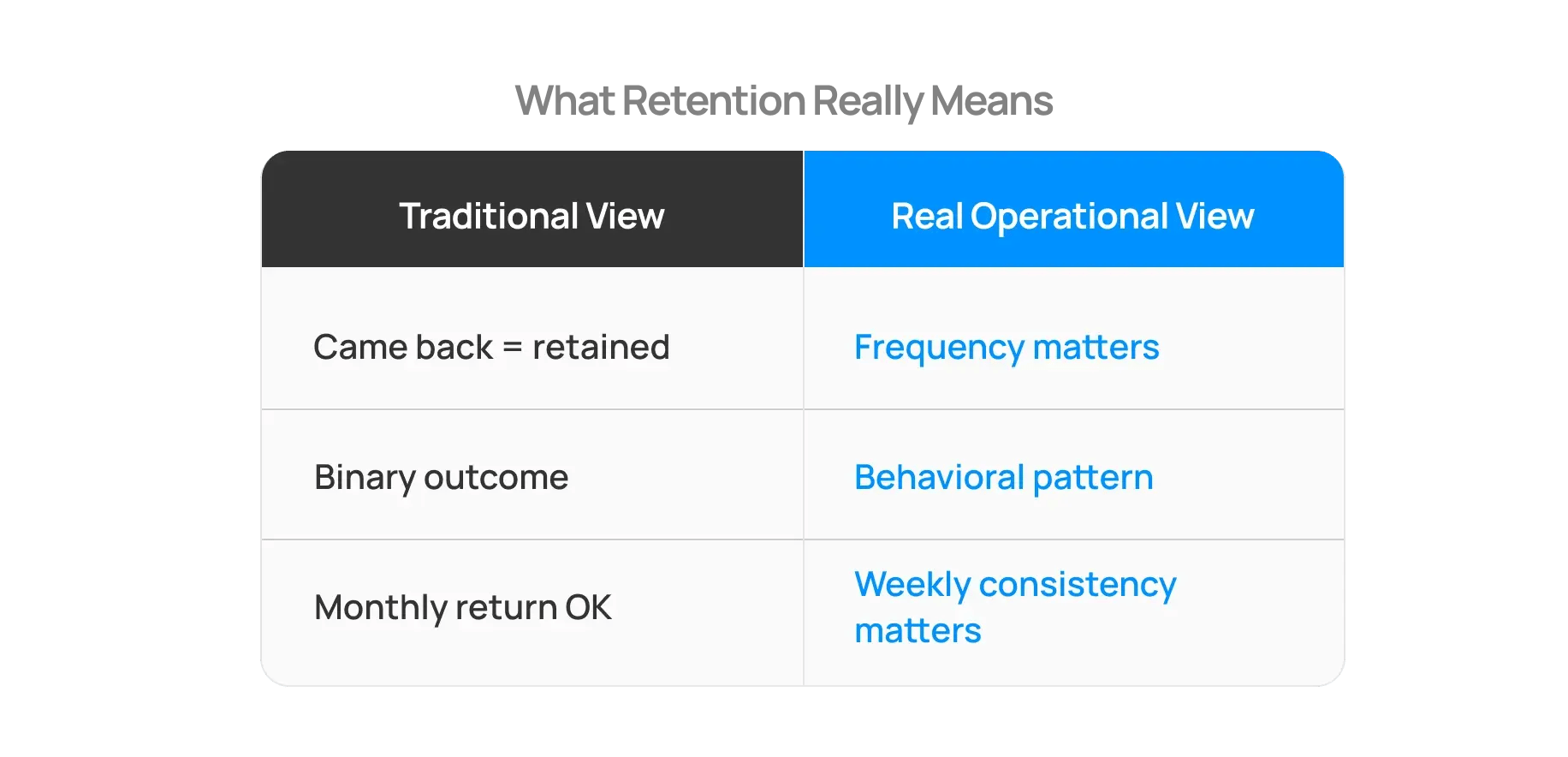 What Retention Really Means

| Traditional View | Real Operational View |
|---|---|
| Came back = retained | Frequency matters |
| Binary outcome | Behavioral pattern |
| Monthly return OK | Weekly consistency matters |